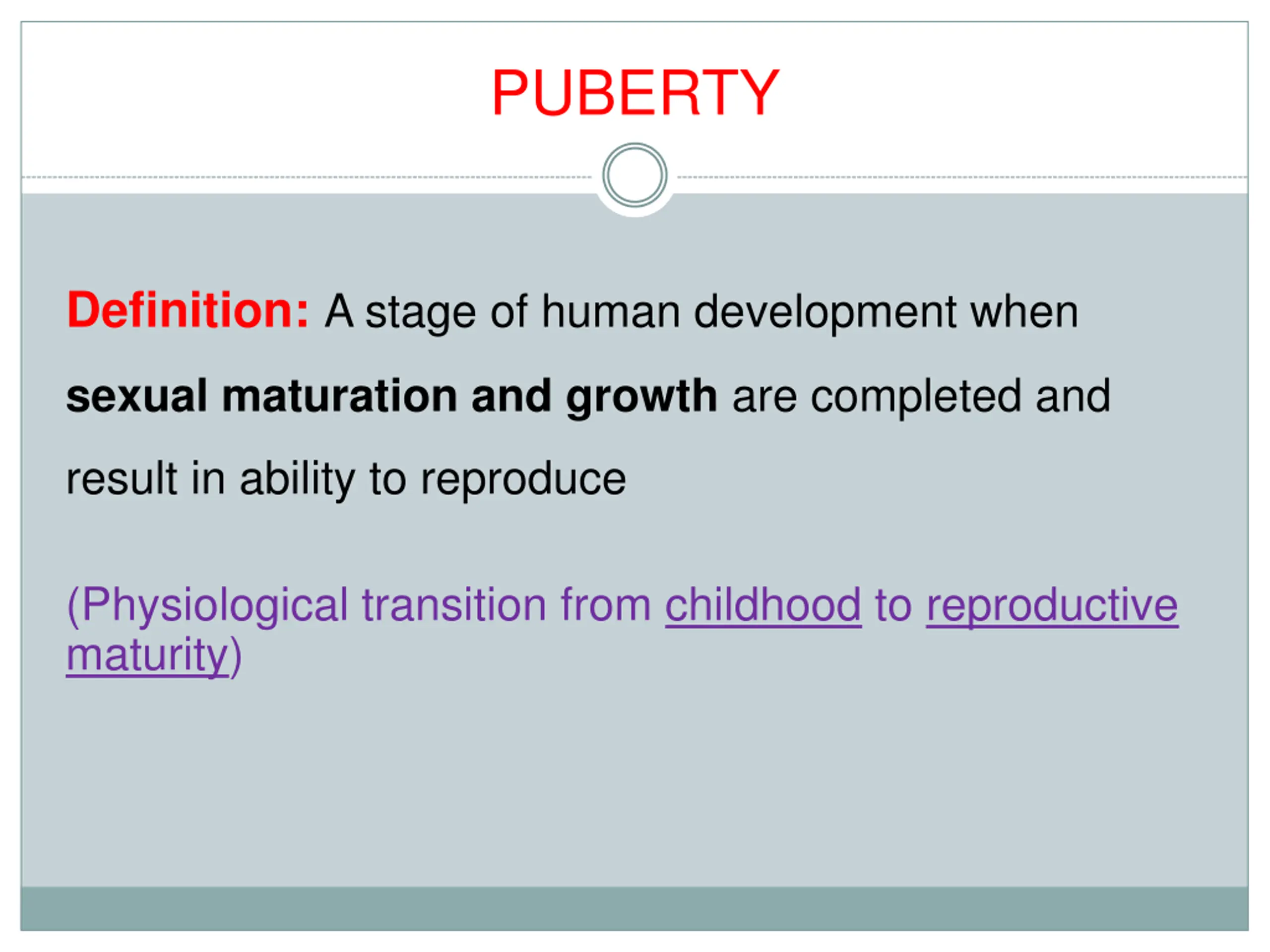 PUBERTY

Definition: A stage of human development when sexual maturation and growth are completed and result in ability to reproduce

(Physiological transition from childhood to reproductive maturity)